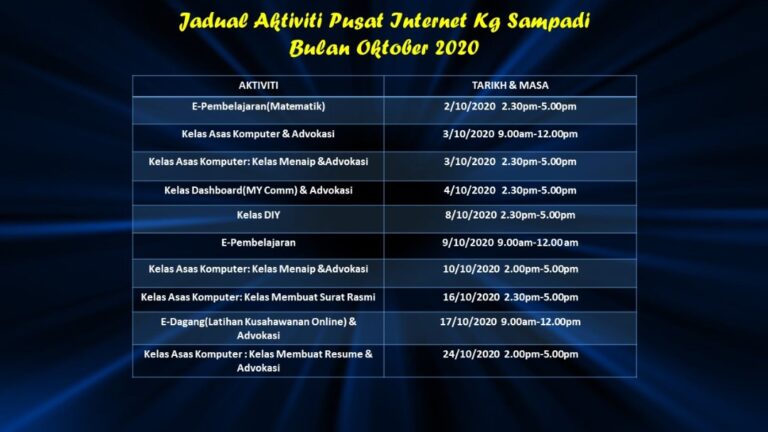 Jadual Aktiviti Pusat Internet Kg Sampadi
Bulan Oktober 2020

| AKTIVITI | TARIKH & MASA |
|---|---|
| E-Pembelajaran(Matematik) | 2/10/2020 2.30pm-5.00pm |
| Kelas Asas Komputer & Advokasi | 3/10/2020 9.00am-12.00pm |
| Kelas Asas Komputer: Kelas Menaip &Advokasi | 3/10/2020 2.30pm-5.00pm |
| Kelas Dashboard(MY Comm) & Advokasi | 4/10/2020 2.30pm-5.00pm |
| Kelas DIY | 8/10/2020 2.30pm-5.00pm |
| E-Pembelajaran | 9/10/2020 9.00am-12.00am |
| Kelas Asas Komputer: Kelas Menaip &Advokasi | 10/10/2020 2.00pm-5.00pm |
| Kelas Asas Komputer: Kelas Membuat Surat Rasmi | 16/10/2020 2.30pm-5.00pm |
| E-Dagang(Latihan Kusahawanan Online) & Advokasi | 17/10/2020 9.00am-12.00pm |
| Kelas Asas Komputer : Kelas Membuat Resume & Advokasi | 24/10/2020 2.00pm-5.00pm |